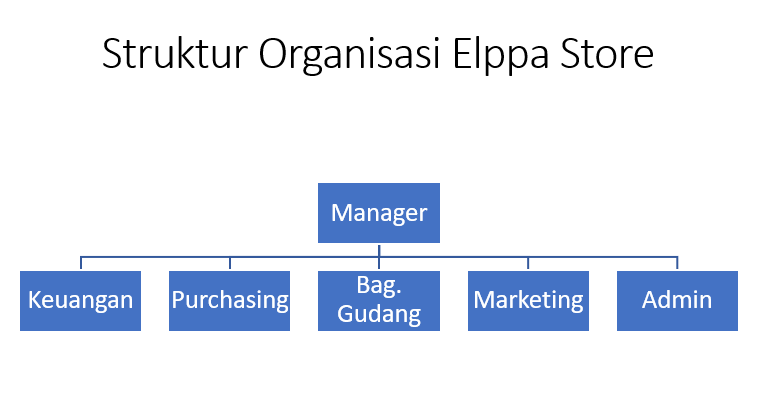 Struktur Organisasi Elppa Store

Manager

Keuangan

Purchasing

Bag. Gudang

Marketing

Admin